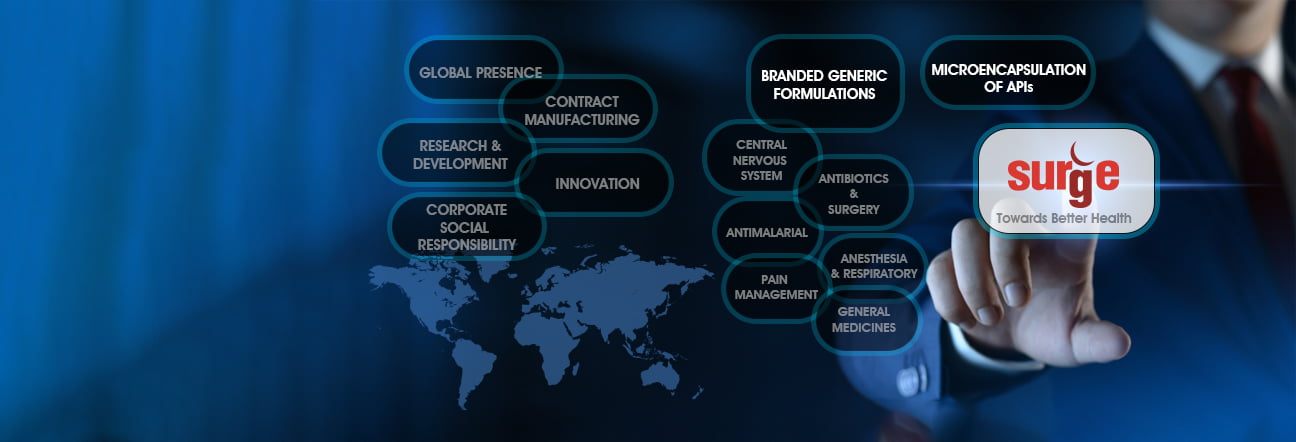 GLOBAL PRESENCE

CONTRACT MANUFACTURING

RESEARCH & DEVELOPMENT

INNOVATION

CORPORATE SOCIAL RESPONSIBILITY

BRANDED GENERIC FORMULATIONS

MICROENCAPSULATION OF APIs

CENTRAL NERVOUS SYSTEM

ANTIBIOTICS & SURGERY

ANTIMALARIAL

ANESTHESIA & RESPIRATORY

PAIN MANAGEMENT

GENERAL MEDICINES

surge

Towards Better Health